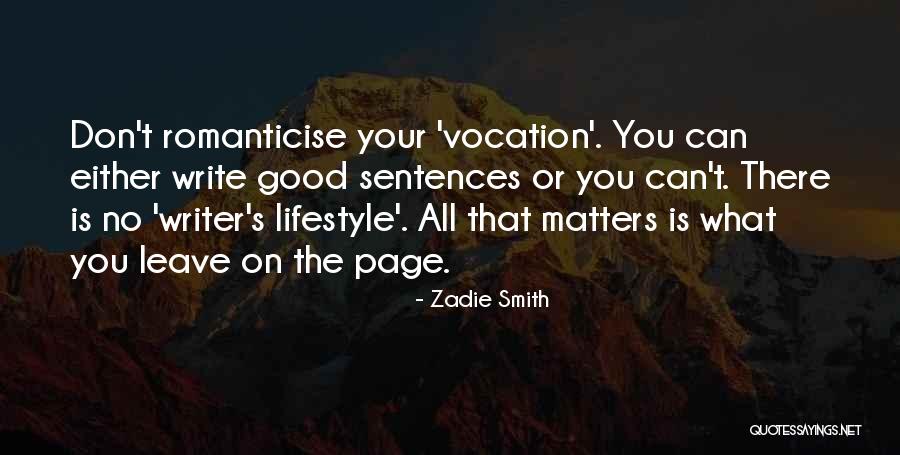 Don't romanticise your 'vocation'. You can either write good sentences or you can't. There is no 'writer's lifestyle'. All that matters is what you leave on the page.

- Zadie Smith

QUOTESSAYINGS.NET